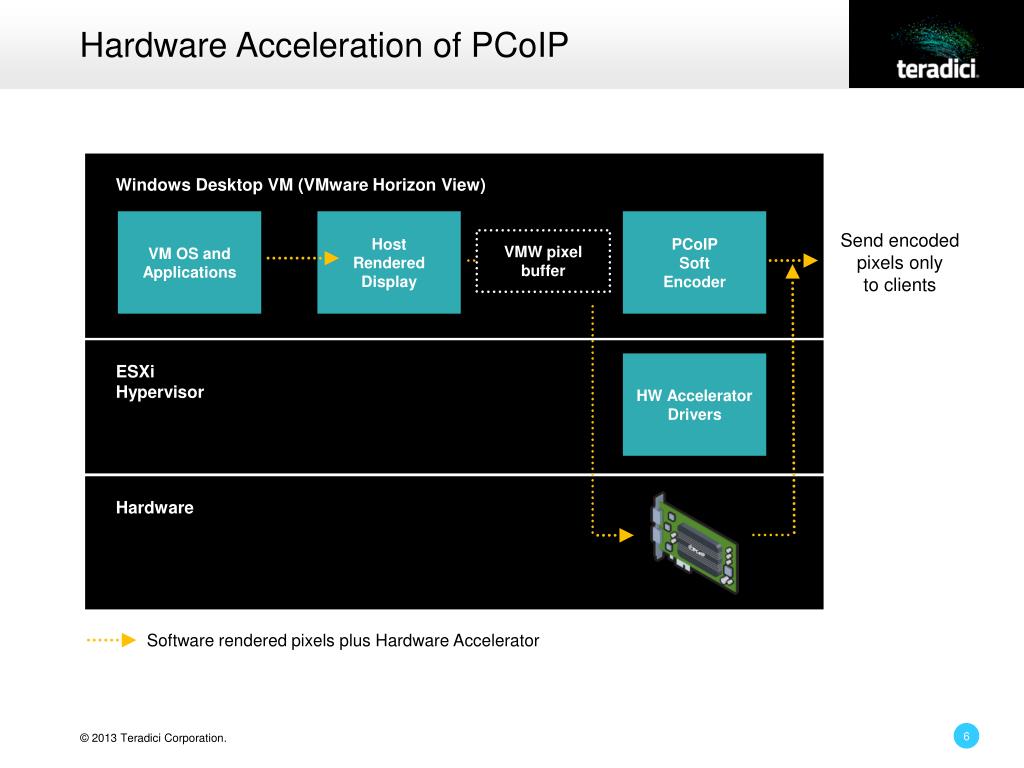 Hardware Acceleration of PCoIP

teradici.

Windows Desktop VM (VMware Horizon View)

VM OS and Applications

Host Rendered Display

VMW pixel buffer

PCoIP Soft Encoder

Send encoded pixels only to clients

ESXi Hypervisor

HW Accelerator Drivers

Hardware

Software rendered pixels plus Hardware Accelerator

© 2013 Teradici Corporation.

6